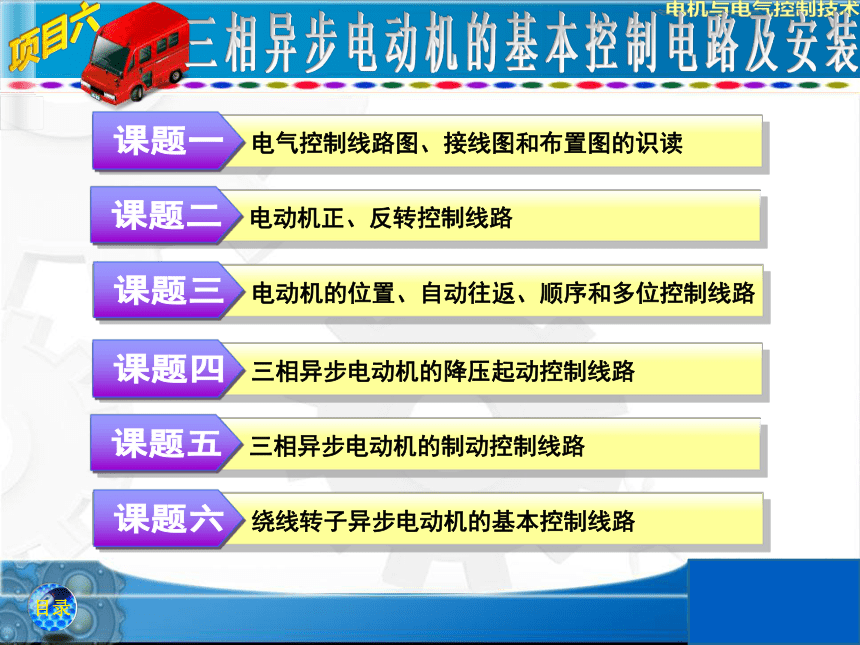 电机与电气控制技术

项目六

三相异步电动机的基本控制电路及安装

课题一 电气控制线路图、接线图和布置图的识读

课题二 电动机正、反转控制线路

课题三 电动机的位置、自动往返、顺序和多位控制线路

课题四 三相异步电动机的降压起动控制线路

课题五 三相异步电动机的制动控制线路

课题六 绕线转子异步电动机的基本控制线路

目录